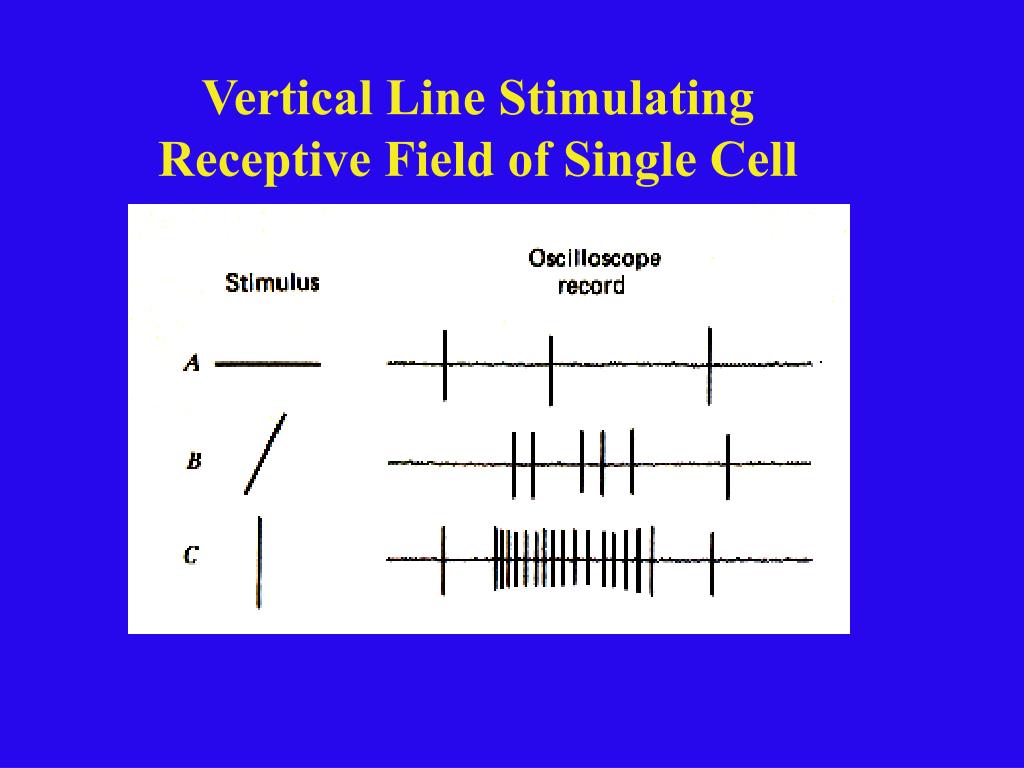 Vertical Line Stimulating Receptive Field of Single Cell

Stimulus

Oscilloscope record

A

B

C